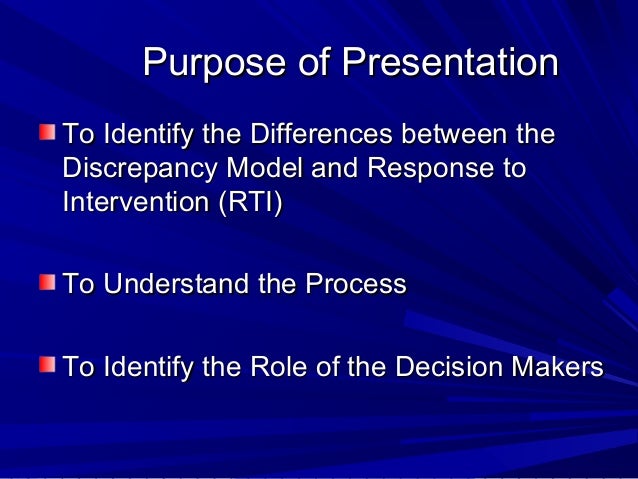 Purpose of Presentation

To Identify the Differences between the Discrepancy Model and Response to Intervention (RTI)

To Understand the Process

To Identify the Role of the Decision Makers